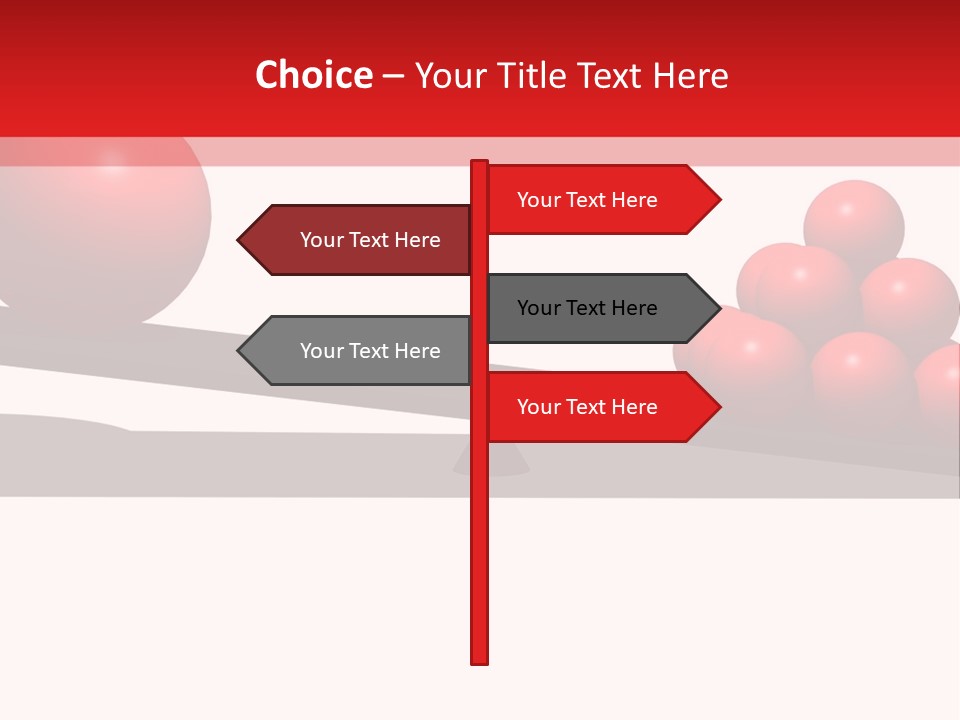 Choice – Your Title Text Here

Your Text Here

Your Text Here

Your Text Here

Your Text Here

Your Text Here